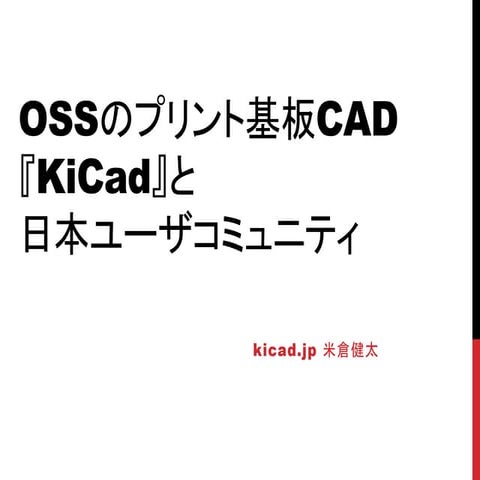 OSSのプリント基板CAD
『KiCad』と
日本ユーザコミュニティ

kicad.jp 米倉健太